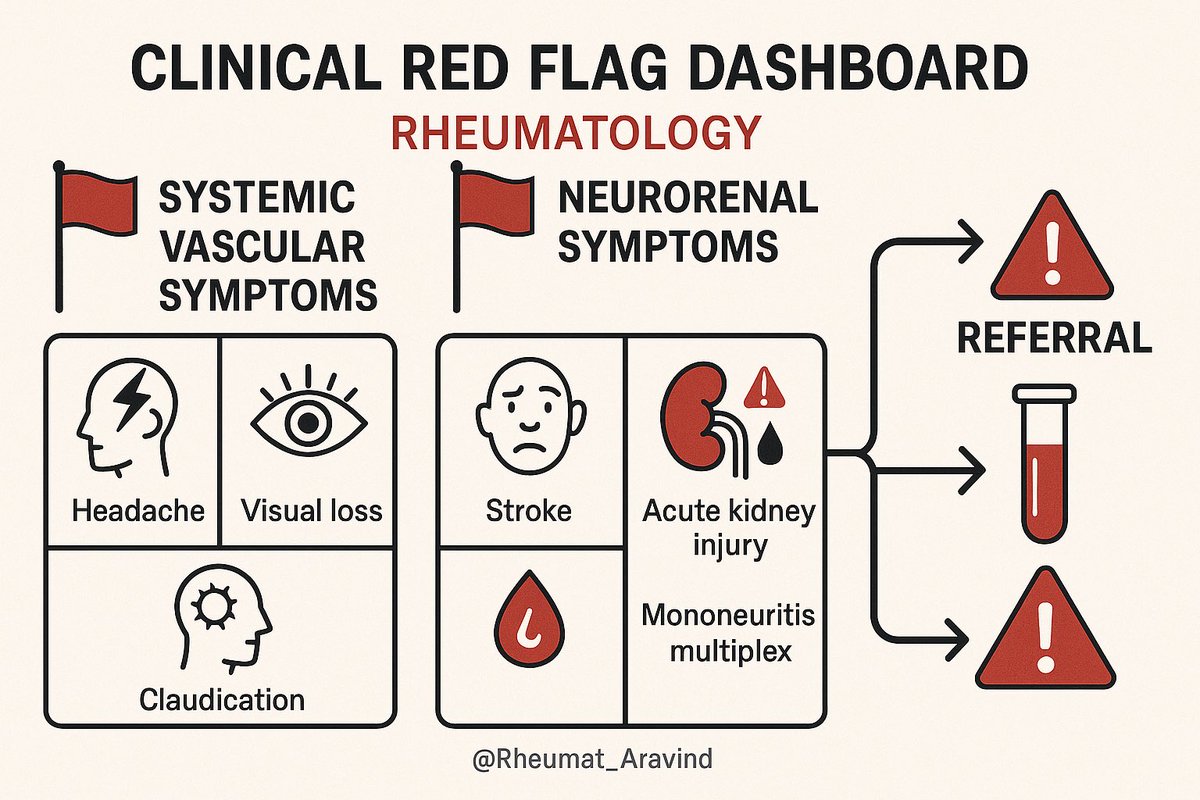 CLINICAL RED FLAG DASHBOARD

RHEUMATOLOGY

SYSTEMIC VASCULAR SYMPTOMS

Headache

Visual loss

Claudication

NEURORENAL SYMPTOMS

Stroke

Acute kidney injury

Mononeuritis multiplex

REFERRAL

@Rheumat_Aravind